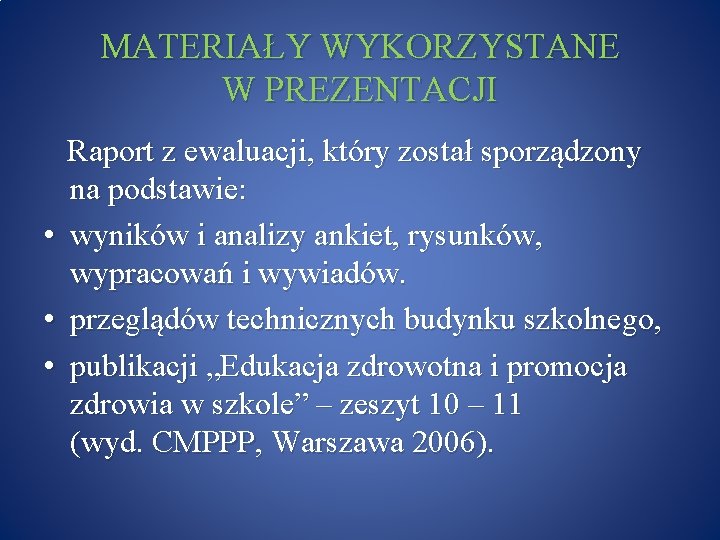 MATERIAŁY WYKORZYSTANE W PREZENTACJI

Raport z ewaluacji, który został sporządzony na podstawie:

• wyników i analizy ankiet, rysunków, wypracowań i wywiadów.
• przeglądów technicznych budynku szkolnego,
• publikacji „Edukacja zdrowotna i promocja zdrowia w szkole” – zeszyt 10 – 11 (wyd. CMPPP, Warszawa 2006).